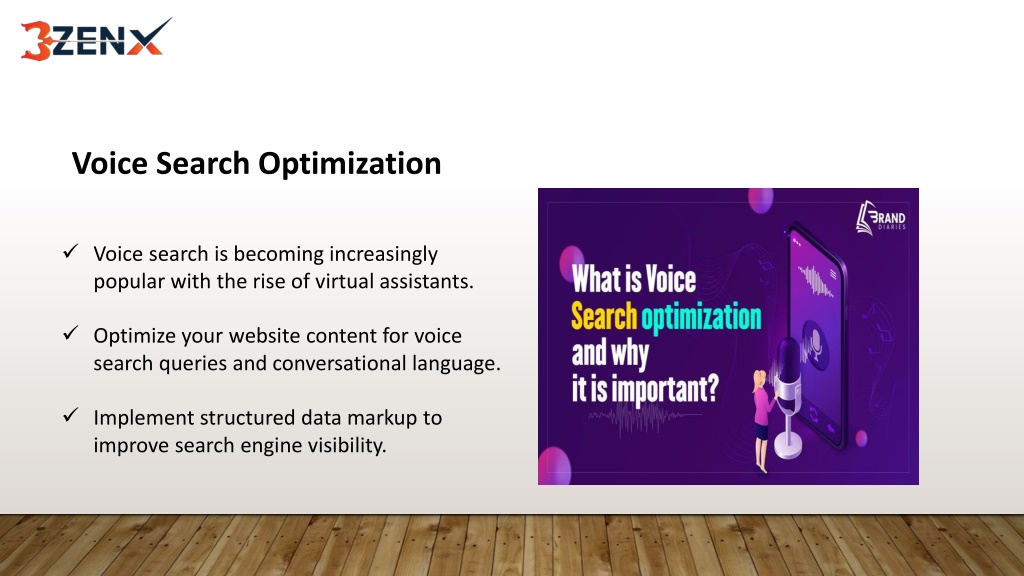 3ZENX

Voice Search Optimization

✓ Voice search is becoming increasingly popular with the rise of virtual assistants.

✓ Optimize your website content for voice search queries and conversational language.

✓ Implement structured data markup to improve search engine visibility.

BRAND DIARIES

What is Voice Search optimization and why it is important?